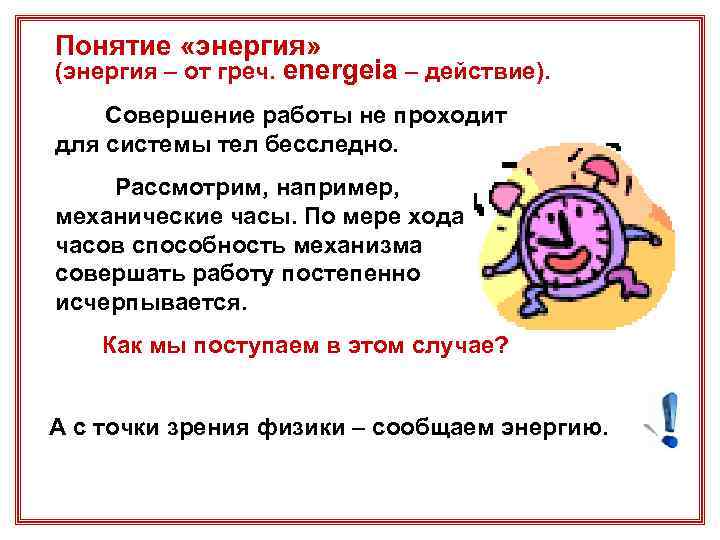 Понятие «энергия»
(энергия – от греч. energeia – действие).

Совершение работы не проходит для системы тел бесследно.

Рассмотрим, например, механические часы. По мере хода часов способность механизма совершать работу постепенно исчерпывается.

Как мы поступаем в этом случае?

А с точки зрения физики – сообщаем энергию.